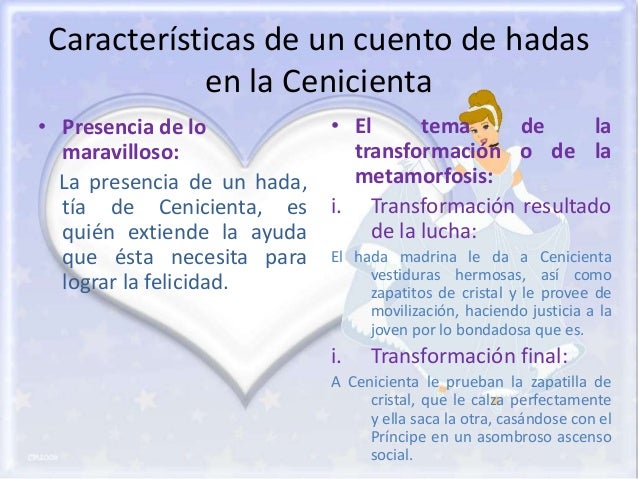 Características de un cuento de hadas en la Cenicienta

• Presencia de lo maravilloso:

La presencia de un hada, tía de Cenicienta, es quién extiende la ayuda que ésta necesita para lograr la felicidad.

• El tema de la transformación o de la metamorfosis:

i. Transformación resultado de la lucha:

El hada madrina le da a Cenicienta vestiduras hermosas, así como zapatitos de cristal y le provee de movilización, haciendo justicia a la joven por lo bondadosa que es.

i. Transformación final:

A Cenicienta le prueban la zapatilla de cristal, que le calza perfectamente y ella saca la otra, casándose con el Príncipe en un asombroso ascenso social.